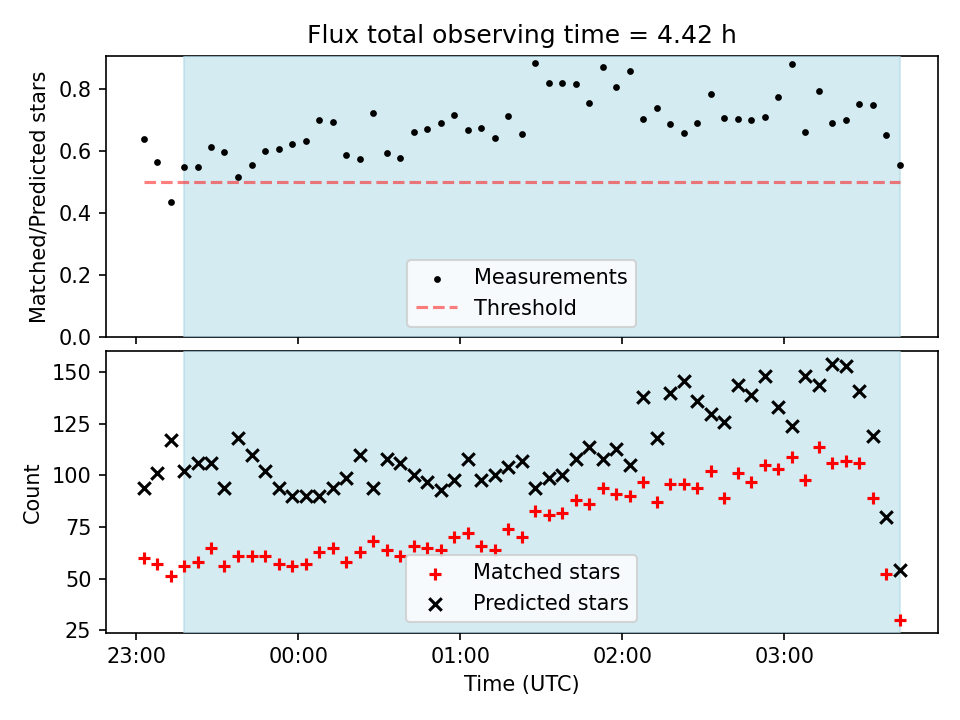 Flux total observing time = 4.42 h

Matched/Predicted stars

0.8
0.6
0.4
0.2
0.0

Measurements
Threshold

Count

150
125
100
75
50
25

Matched stars
Predicted stars

23:00
00:00
01:00
02:00
03:00

Time (UTC)